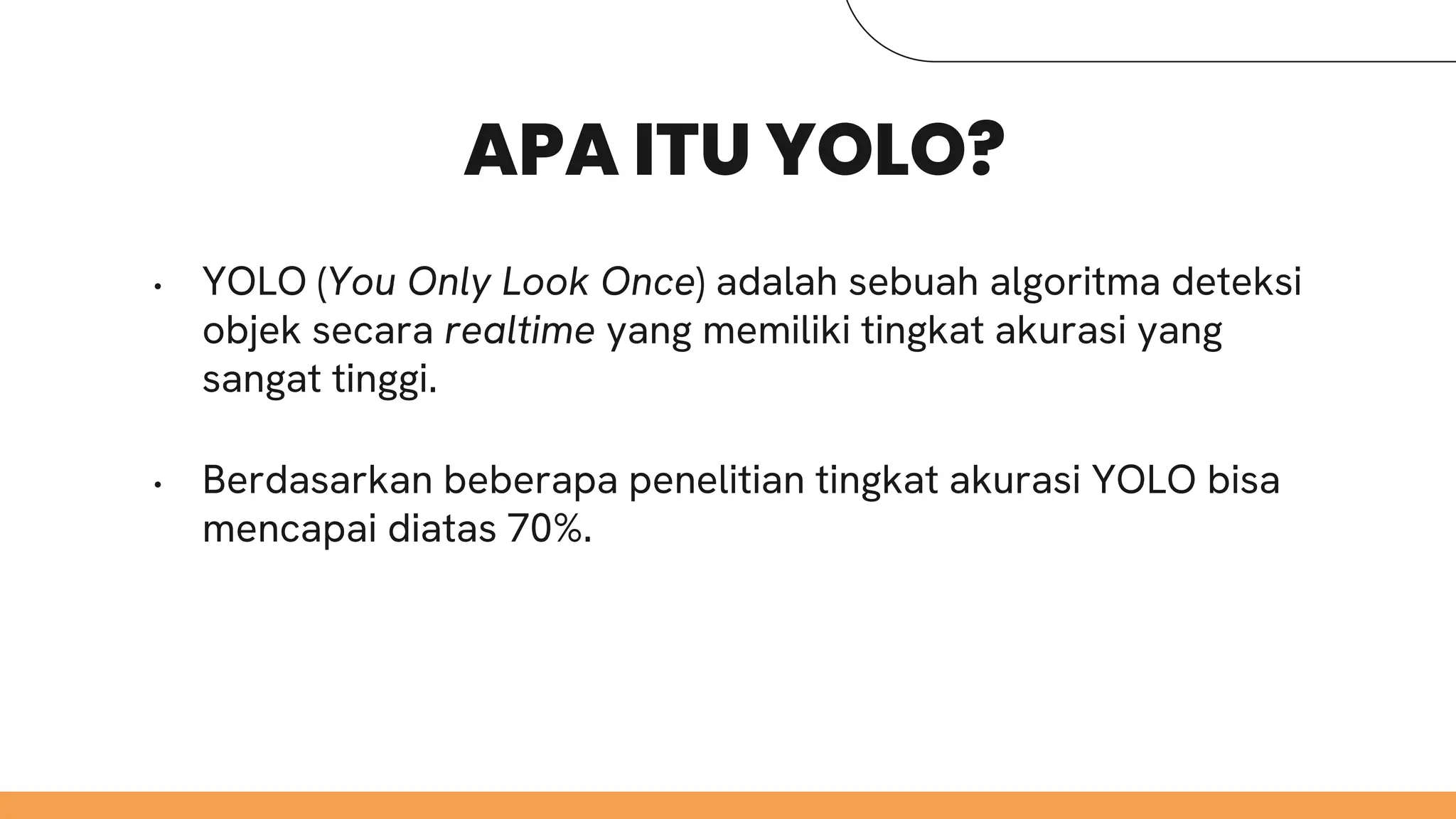 APA ITU YOLO?

• YOLO (You Only Look Once) adalah sebuah algoritma deteksi objek secara realtime yang memiliki tingkat akurasi yang sangat tinggi.

• Berdasarkan beberapa penelitian tingkat akurasi YOLO bisa mencapai diatas 70%.